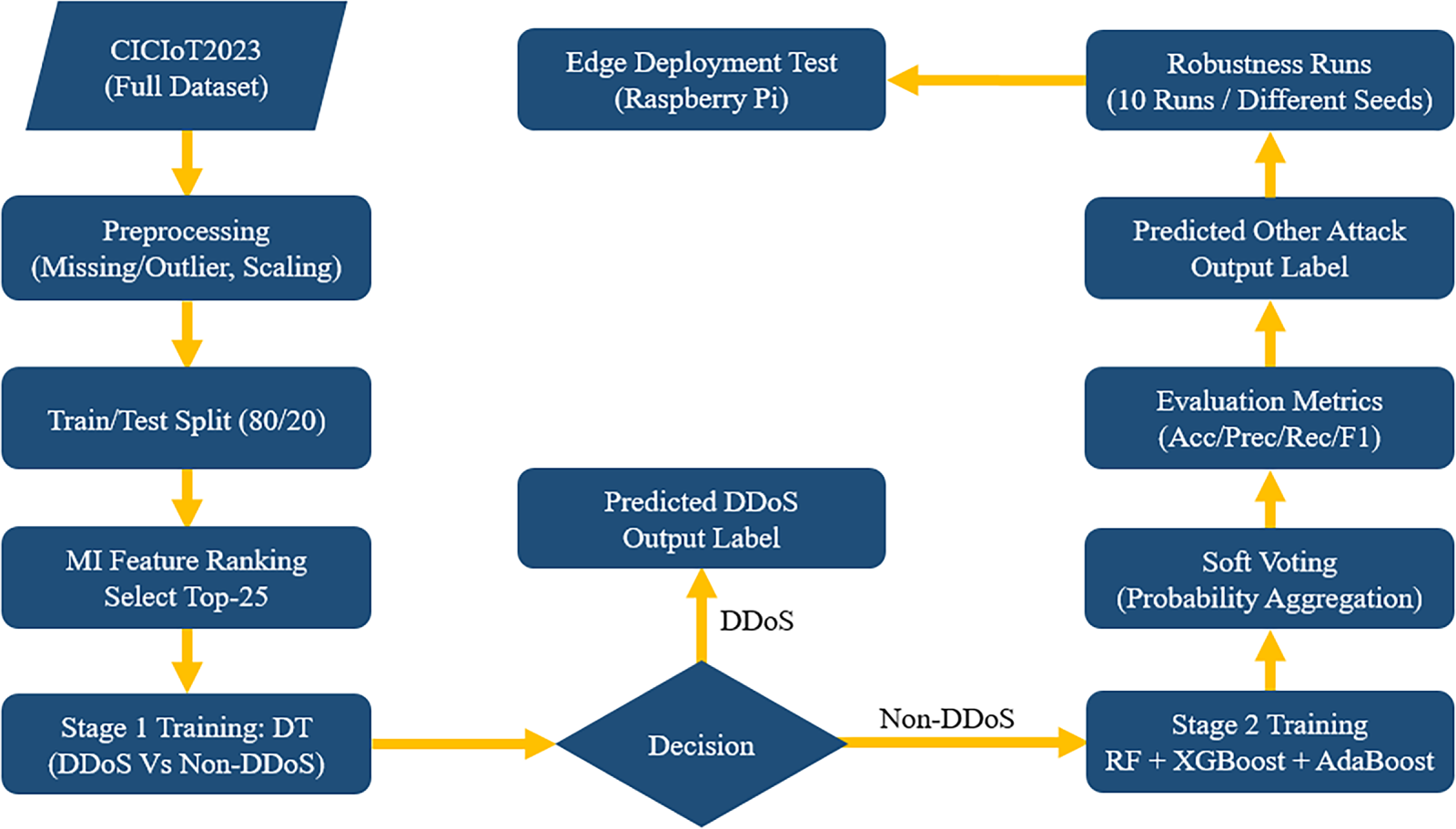 CICIoT2023
(Full Dataset)

Preprocessing
(Missing/Outlier, Scaling)

Train/Test Split (80/20)

MI Feature Ranking
Select Top-25

Stage 1 Training: DT
(DDoS Vs Non-DDoS)

Decision

DDoS

Predicted DDoS
Output Label

Non-DDoS

Stage 2 Training
RF + XGBoost + AdaBoost

Soft Voting
(Probability Aggregation)

Evaluation Metrics
(Acc/Prec/Rec/F1)

Predicted Other Attack
Output Label

Robustness Runs
(10 Runs / Different Seeds)

Edge Deployment Test
(Raspberry Pi)